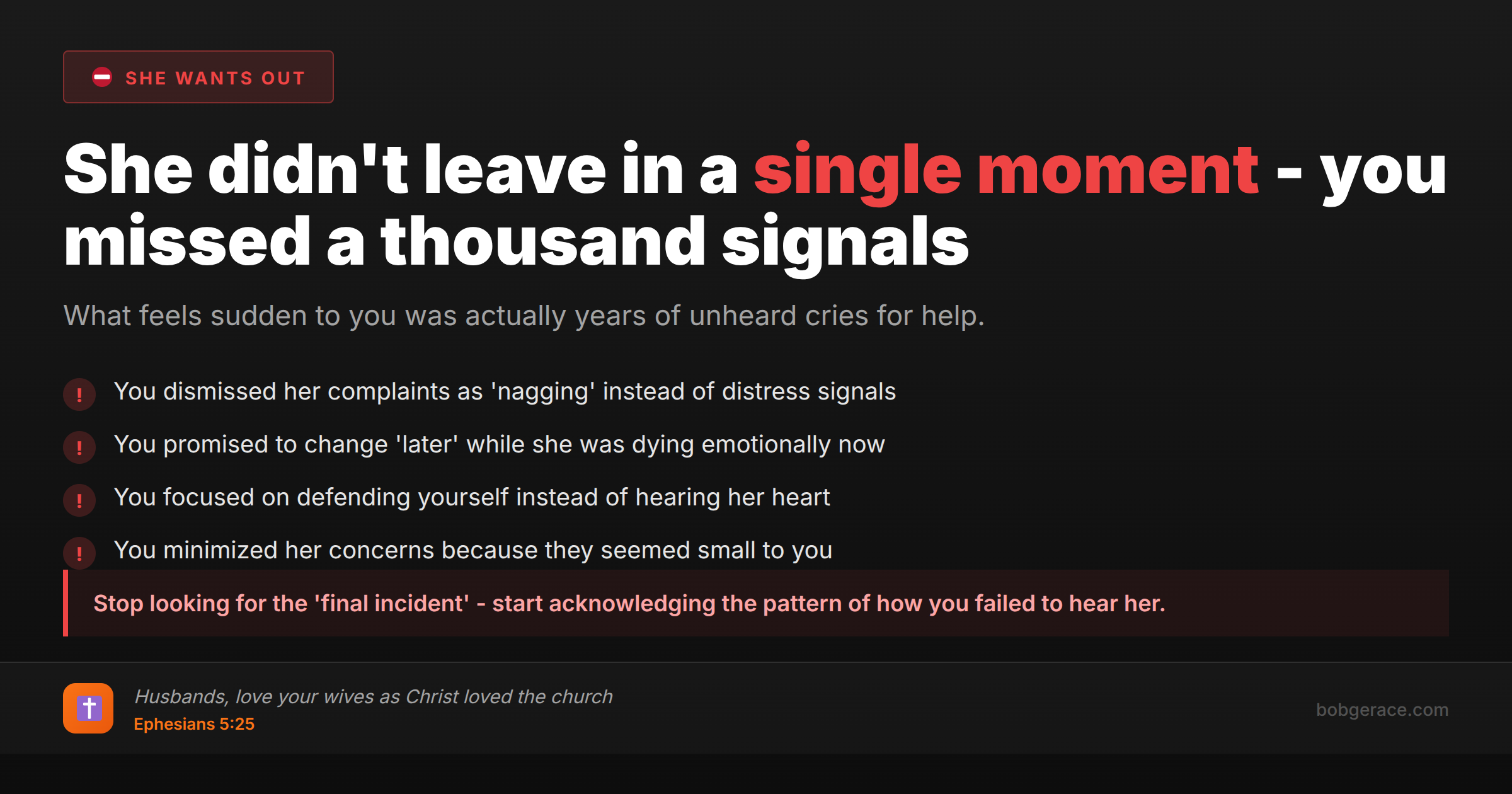 SHE WANTS OUT

She didn't leave in a single moment - you missed a thousand signals

What feels sudden to you was actually years of unheard cries for help.

! You dismissed her complaints as 'nagging' instead of distress signals

! You promised to change 'later' while she was dying emotionally now

! You focused on defending yourself instead of hearing her heart

! You minimized her concerns because they seemed small to you

Stop looking for the 'final incident' - start acknowledging the pattern of how you failed to hear her.

Husbands, love your wives as Christ loved the church
Ephesians 5:25

bobgerace.com